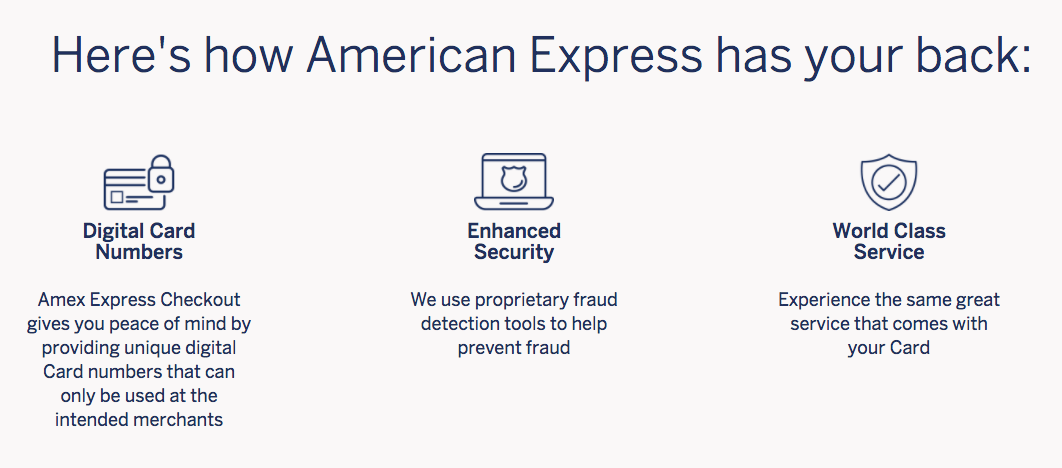 Here's how American Express has your back:

Digital Card Numbers

Amex Express Checkout gives you peace of mind by providing unique digital Card numbers that can only be used at the intended merchants

Enhanced Security

We use proprietary fraud detection tools to help prevent fraud

World Class Service

Experience the same great service that comes with your Card